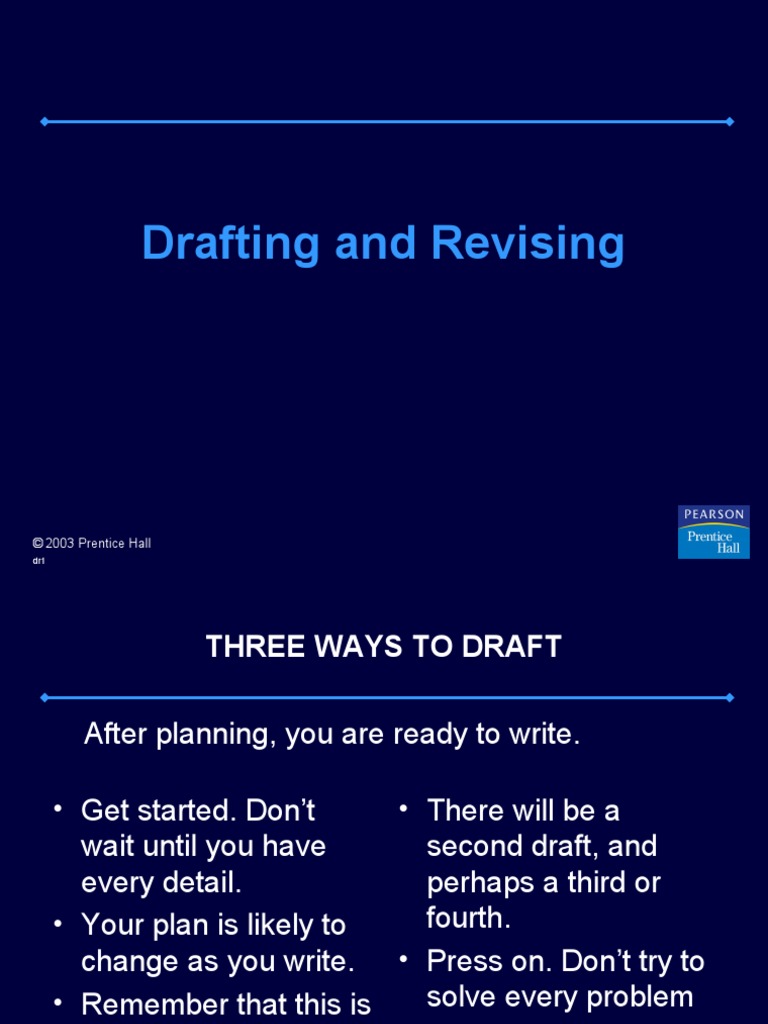 Drafting and Revising

©2003 Prentice Hall
dr1

PEARSON
Prentice Hall

THREE WAYS TO DRAFT

After planning, you are ready to write.

• Get started. Don't wait until you have every detail.
• Your plan is likely to change as you write.
• Remember that this is

• There will be a second draft, and perhaps a third or fourth.
• Press on. Don't try to solve every problem